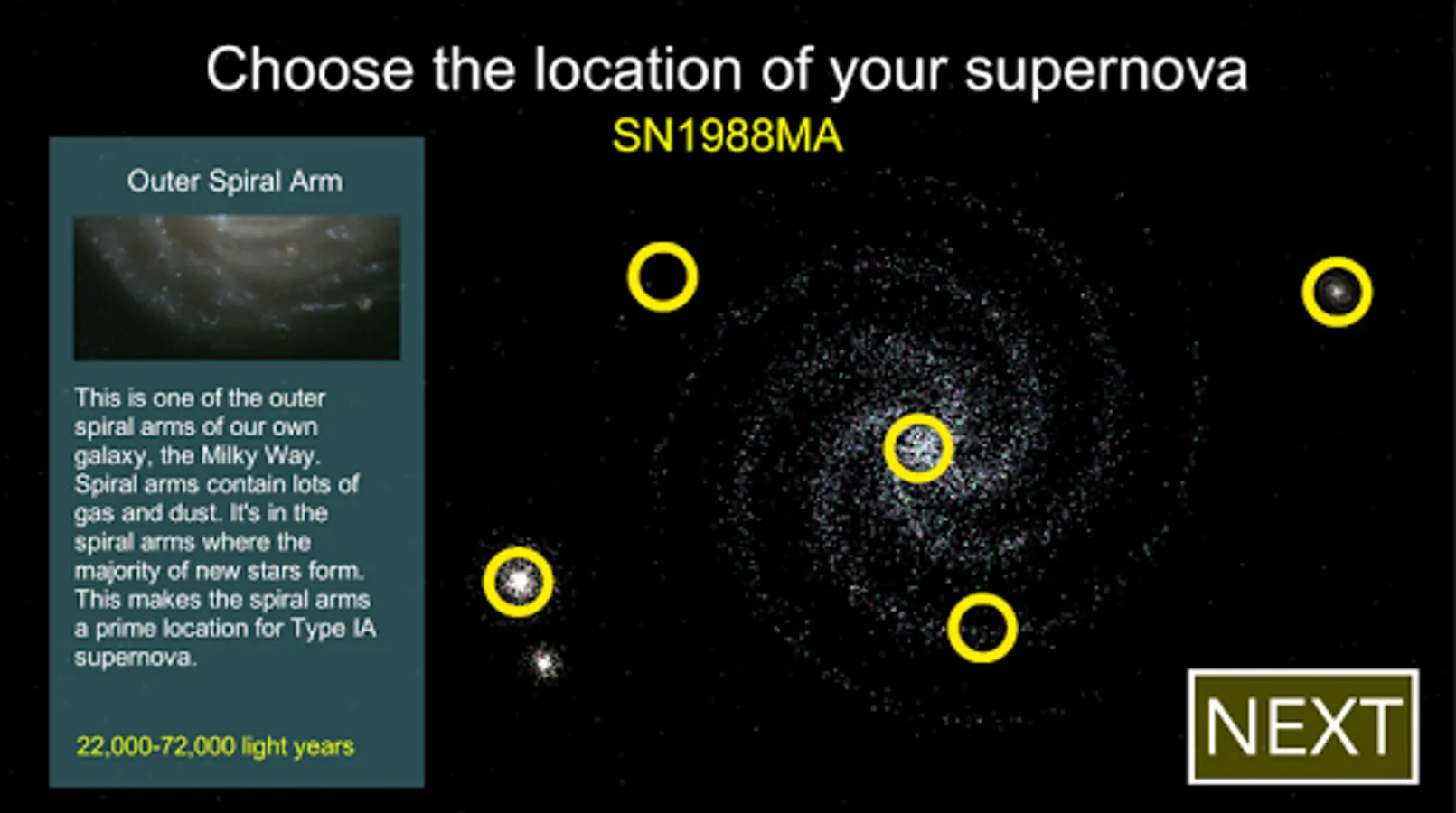 Choose the location of your supernova

SN1988MA

Outer Spiral Arm

This is one of the outer spiral arms of our own galaxy, the Milky Way. Spiral arms contain lots of gas and dust. It's in the spiral arms where the majority of new stars form. This makes the spiral arms a prime location for Type IA supernova.

22,000-72,000 light years

NEXT